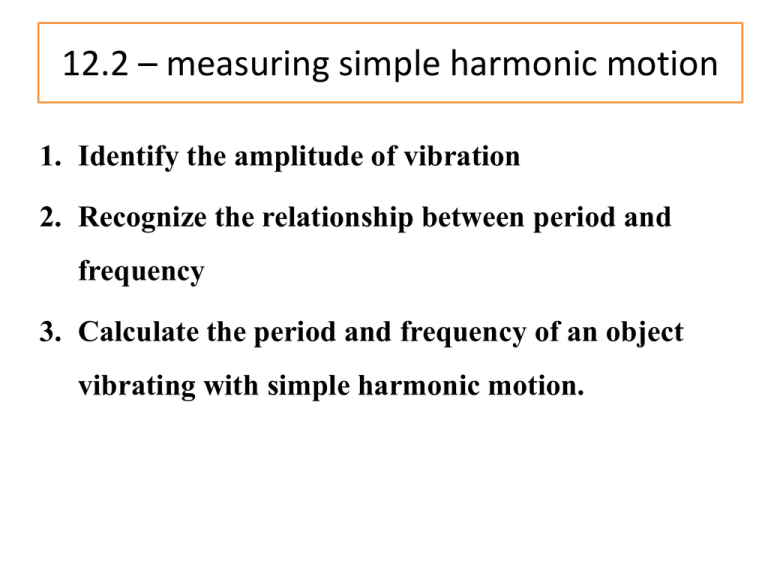 12.2 – measuring simple harmonic motion

1. Identify the amplitude of vibration
2. Recognize the relationship between period and frequency
3. Calculate the period and frequency of an object vibrating with simple harmonic motion.